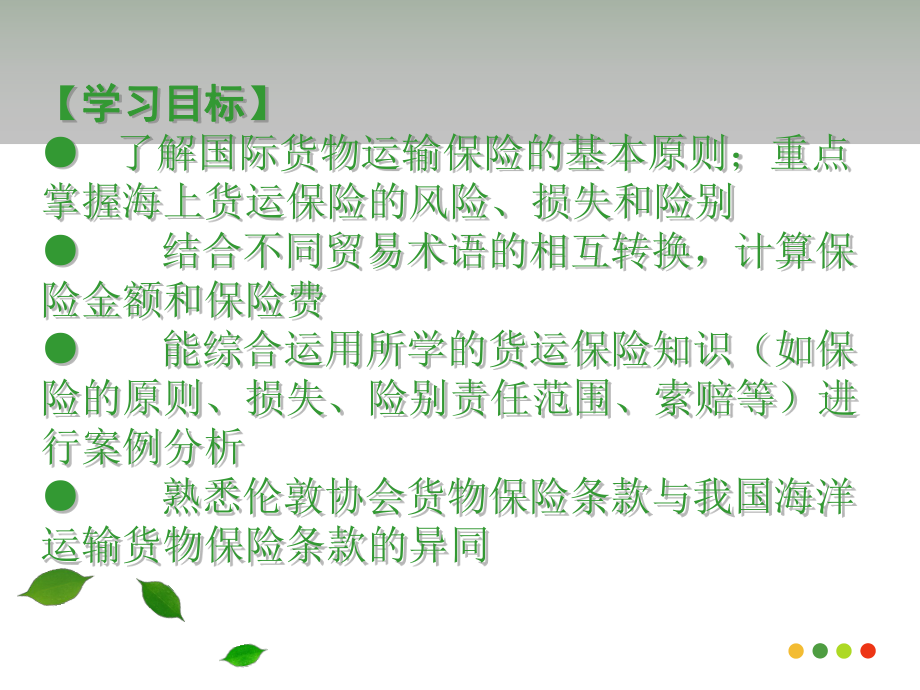 【学习目标】

● 了解国际货物运输保险的基本原则；重点掌握海上货运保险的风险、损失和险别

● 结合不同贸易术语的相互转换，计算保险金额和保险费

● 能综合运用所学的货运保险知识（如保险的原则、损失、险别责任范围、索赔等）进行案例分析

● 熟悉伦敦协会货物保险条款与我国海洋运输货物保险条款的异同